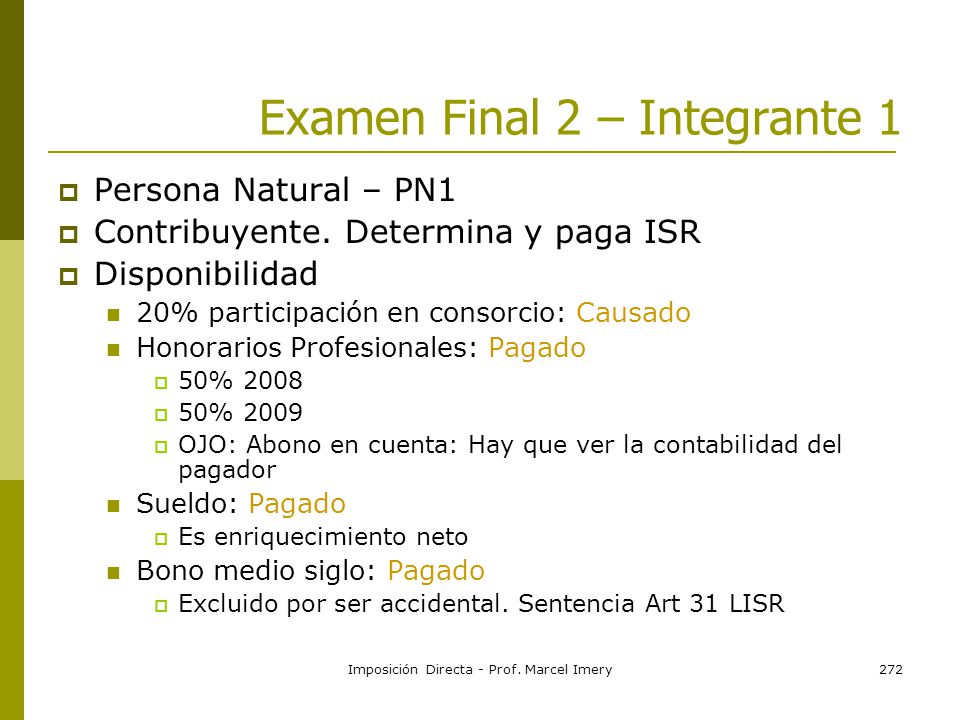 Examen Final 2 – Integrante 1

Persona Natural – PN1

Contribuyente. Determina y paga ISR

Disponibilidad

20% participación en consorcio: Causado

Honorarios Profesionales: Pagado

50% 2008

50% 2009

OJO: Abono en cuenta: Hay que ver la contabilidad del pagador

Sueldo: Pagado

Es enriquecimiento neto

Bono medio siglo: Pagado

Excluido por ser accidental. Sentencia Art 31 LISR

Imposición Directa - Prof. Marcel Imery

272